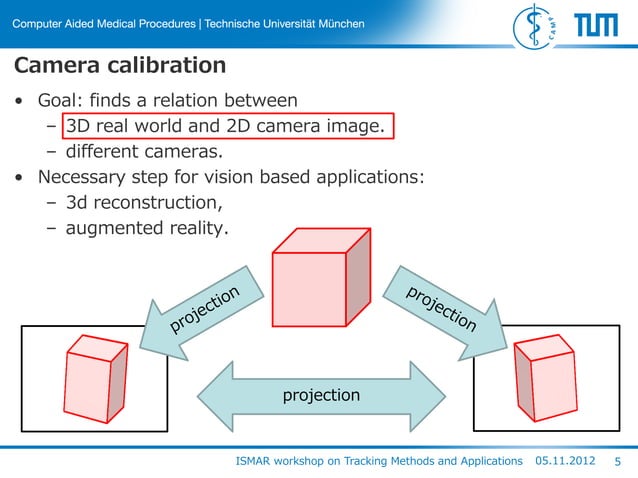 Computer Aided Medical Procedures | Technische Universität München

CAMP

TUM

Camera calibration

• Goal: finds a relation between
 – 3D real world and 2D camera image.
 – different cameras.
• Necessary step for vision based applications:
 – 3d reconstruction,
 – augmented reality.

projection

projection

projection

ISMAR workshop on Tracking Methods and Applications 05.11.2012 5